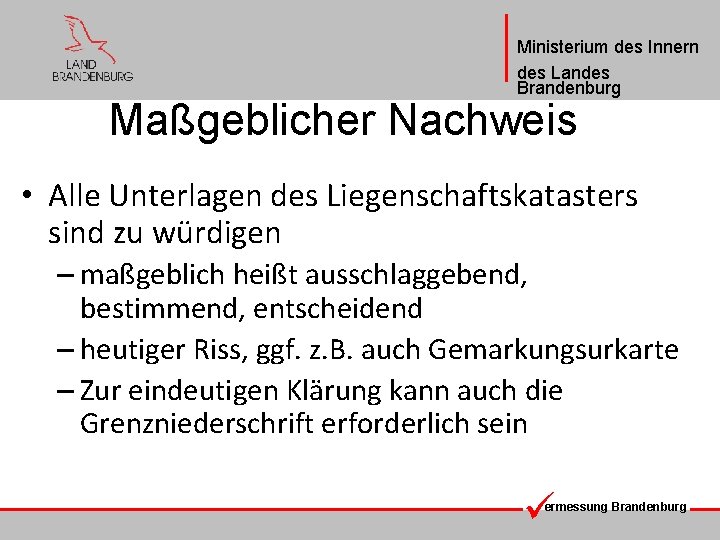 LAND
BRANDENBURG

Ministerium des Innern
des Landes
Brandenburg

Maßgeblicher Nachweis

• Alle Unterlagen des Liegenschaftskatasters sind zu würdigen
– maßgeblich heißt ausschlaggebend, bestimmend, entscheidend
– heutiger Riss, ggf. z.B. auch Gemarkungsurkarte
– Zur eindeutigen Klärung kann auch die Grenzniederschrift erforderlich sein

ermessung Brandenburg